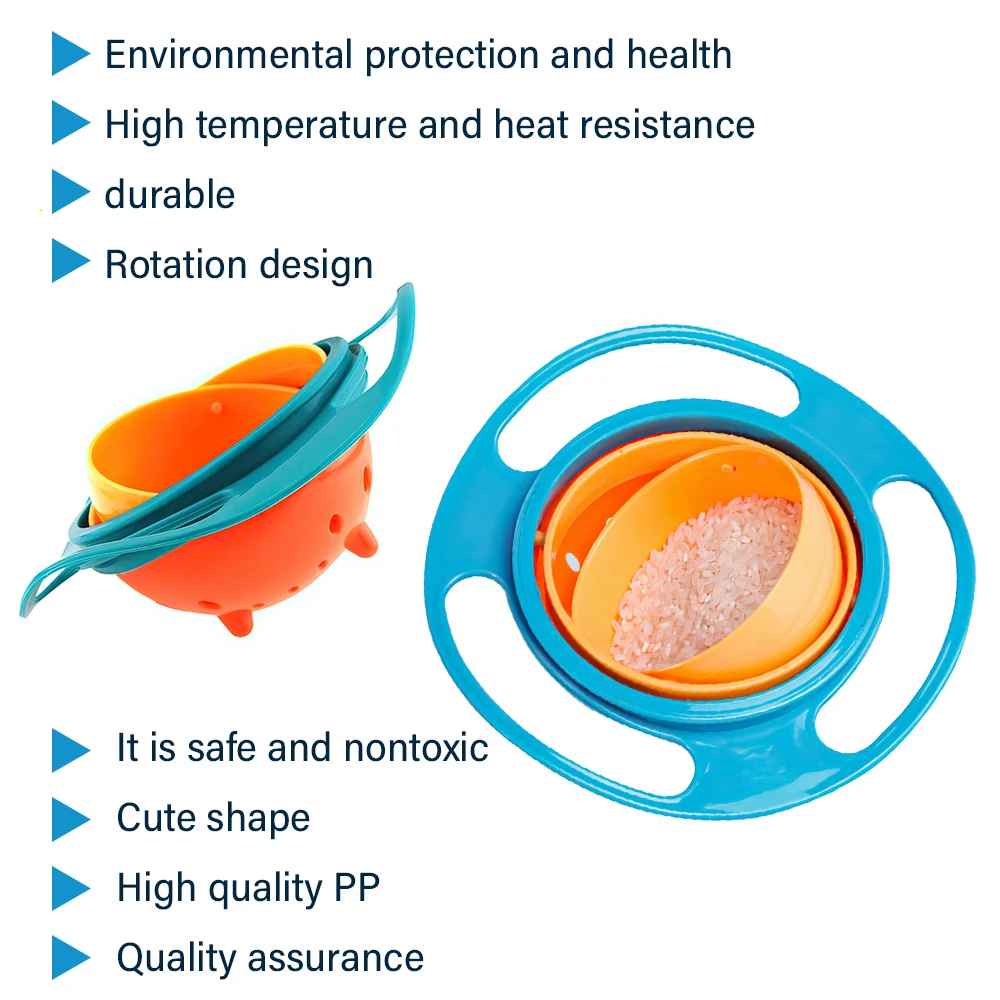 Environmental protection and health
High temperature and heat resistance
durable
Rotation design

It is safe and nontoxic
Cute shape
High quality PP
Quality assurance